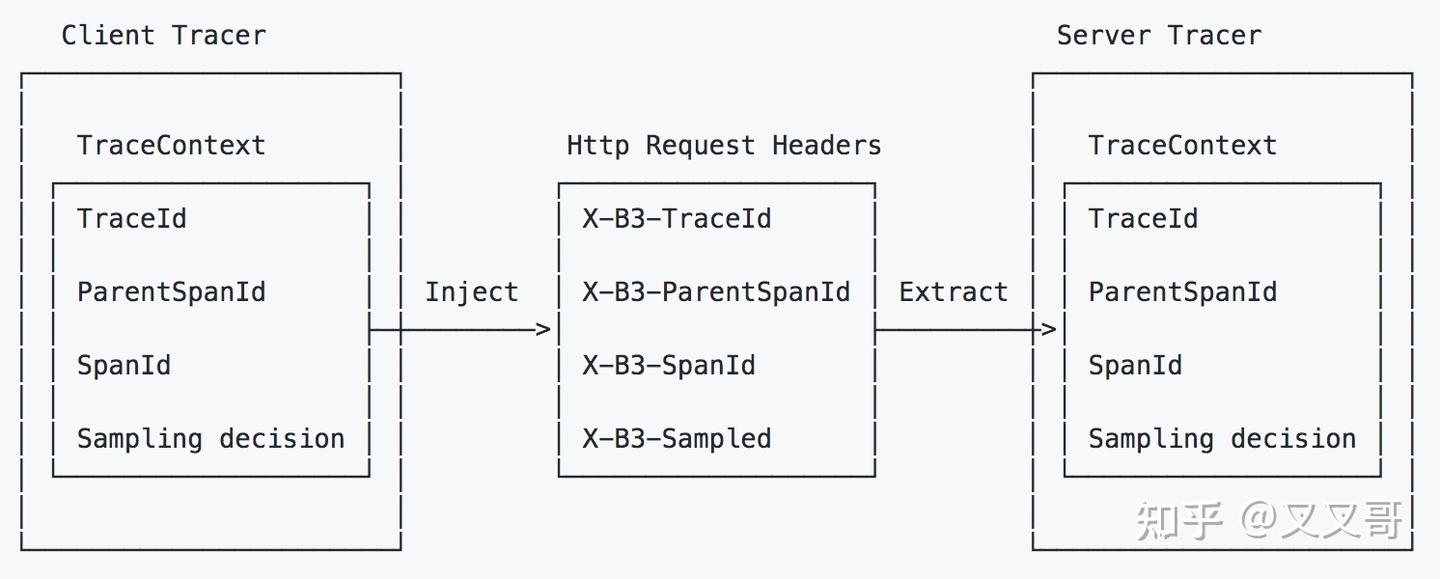 Client Tracer

TraceContext

TraceId

ParentSpanId

SpanId

Sampling decision

Inject

Http Request Headers

X-B3-TraceId

X-B3-ParentSpanId

X-B3-SpanId

X-B3-Sampled

Extract

Server Tracer

TraceContext

TraceId

ParentSpanId

SpanId

Sampling decision

知乎 @叉叉哥